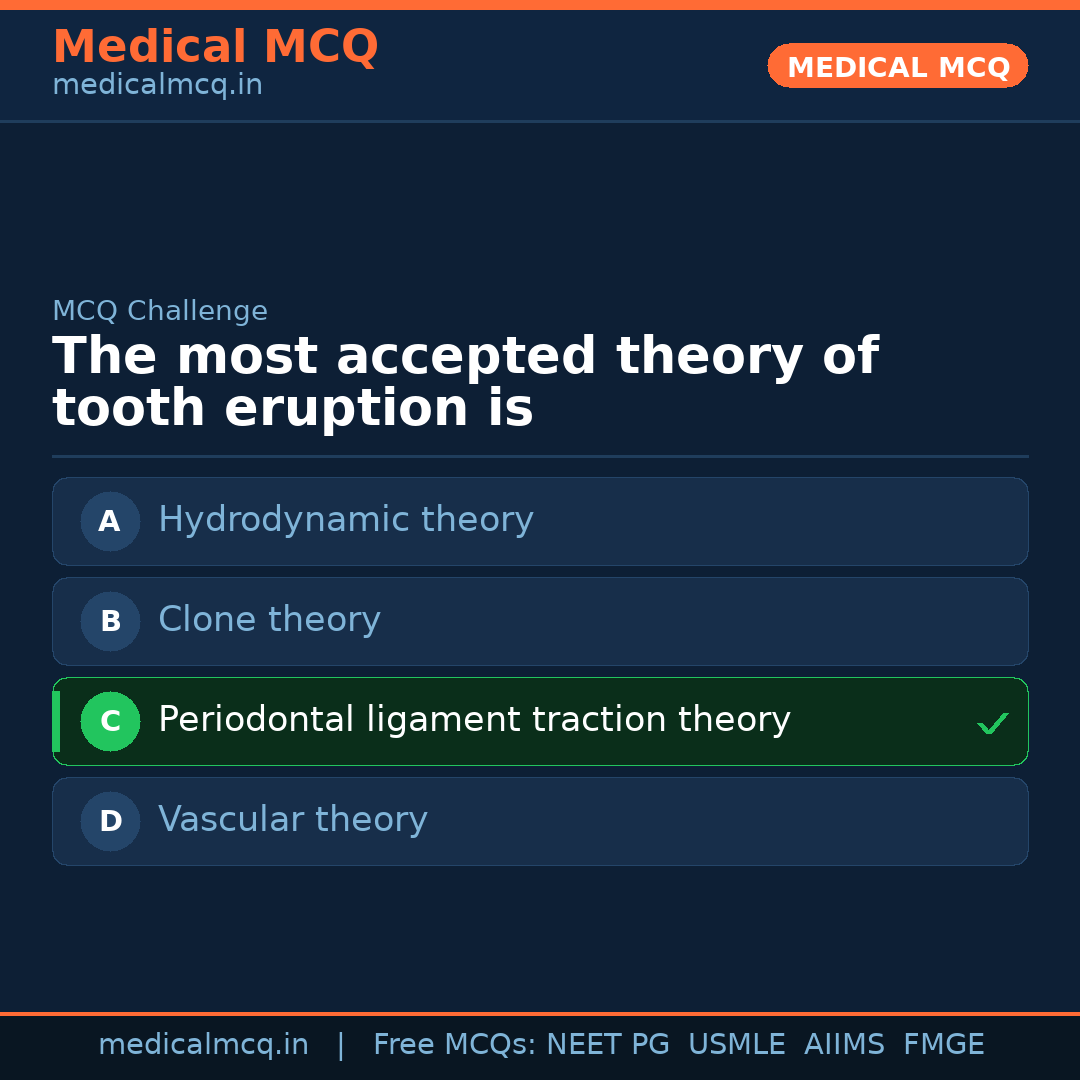 Medical MCQ
medicalmcq.in

MEDICAL MCQ

MCQ Challenge

The most accepted theory of tooth eruption is

A Hydrodynamic theory

B Clone theory

C Periodontal ligament traction theory ✓

D Vascular theory

medicalmcq.in | Free MCQs: NEET PG USMLE AIIMS FMGE